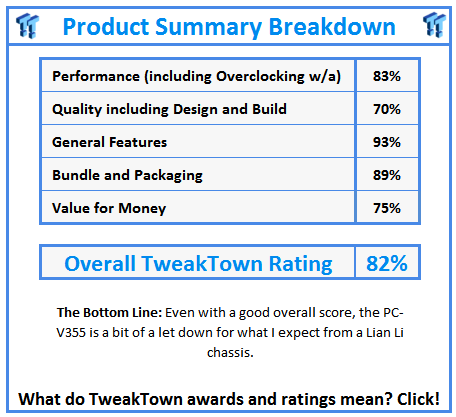 Product Summary Breakdown

| Performance (including Overclocking w/a) | 83% |
|---|---|
| Quality including Design and Build | 70% |
| General Features | 93% |
| Bundle and Packaging | 89% |
| Value for Money | 75% |

| Overall TweakTown Rating | 82% |
|---|---|

The Bottom Line: Even with a good overall score, the PC-V355 is a bit of a let down for what I expect from a Lian Li chassis.

What do TweakTown awards and ratings mean? Click!